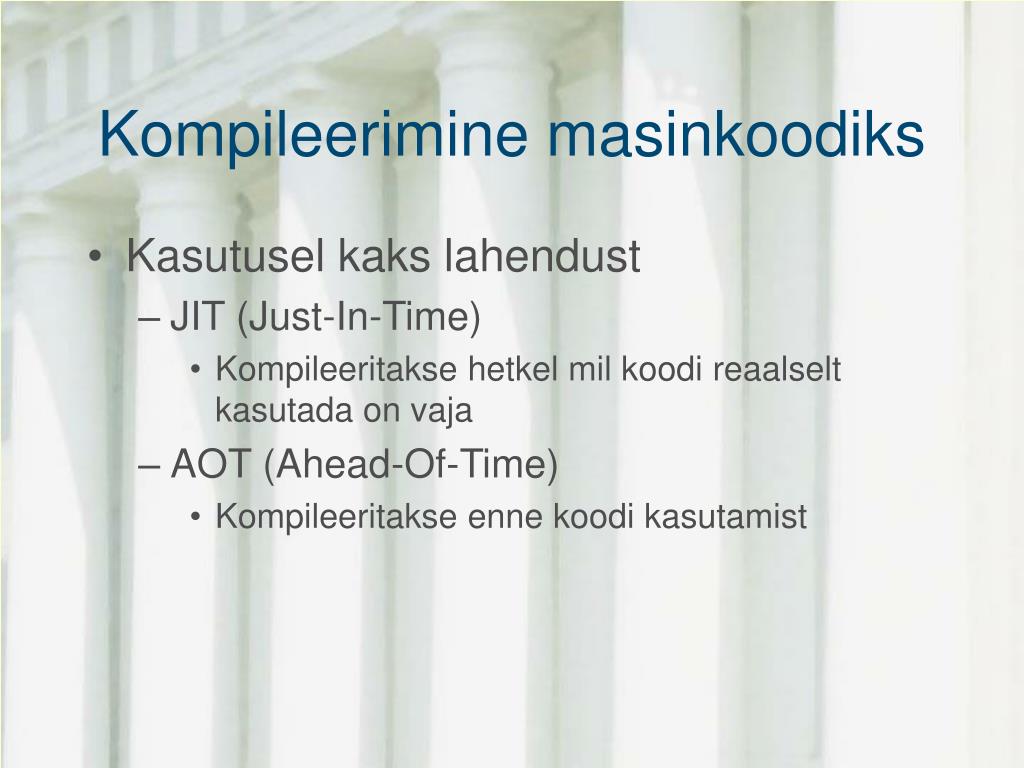 Kompileerimine masinkoodiks

• Kasutusel kaks lahendust
– JIT (Just-In-Time)
• Kompileeritakse hetkel mil koodi reaalselt kasutada on vaja
– AOT (Ahead-Of-Time)
• Kompileeritakse enne koodi kasutamist